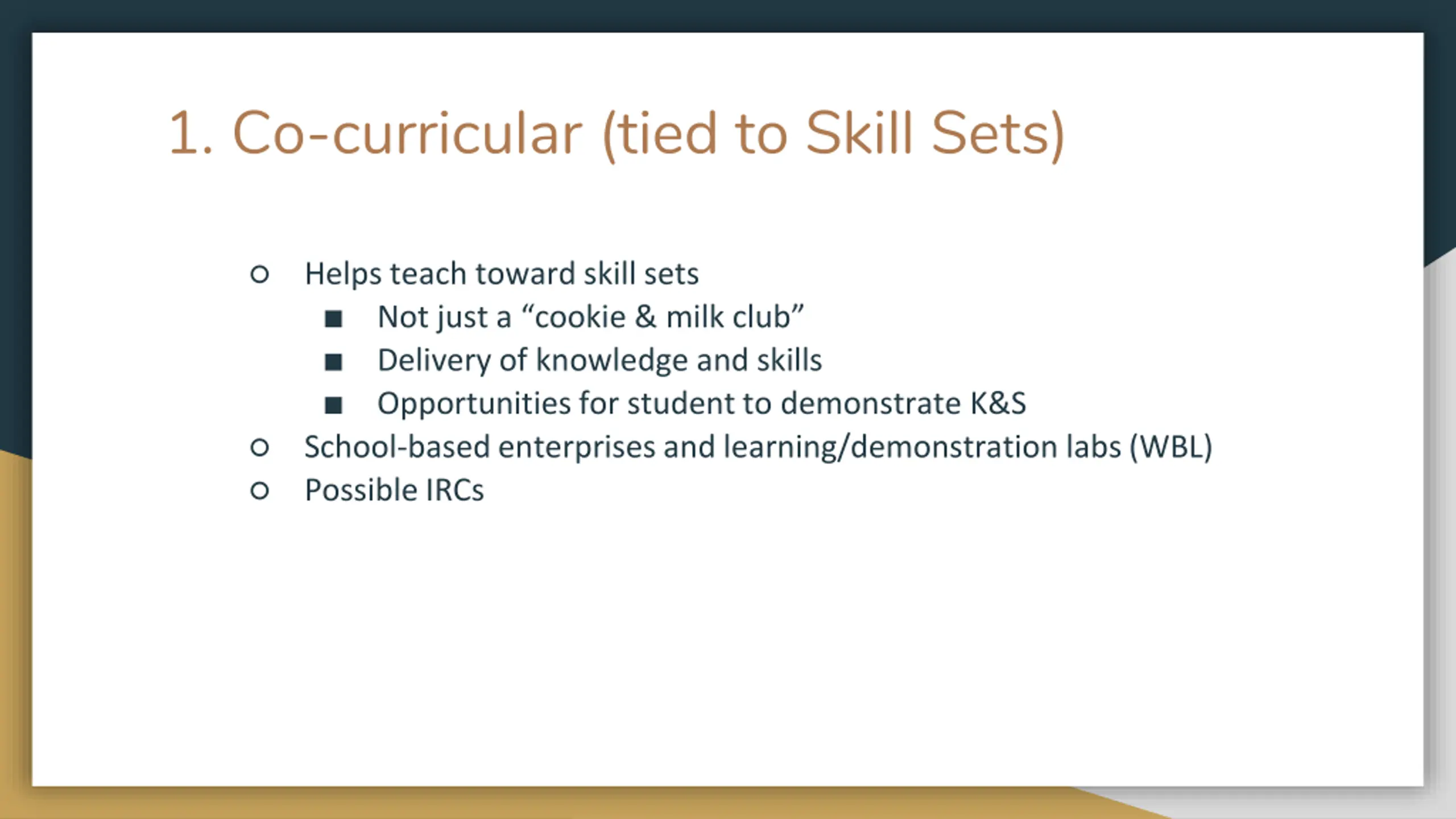 1. Co-curricular (tied to Skill Sets)

○ Helps teach toward skill sets
 ■ Not just a “cookie & milk club”
 ■ Delivery of knowledge and skills
 ■ Opportunities for student to demonstrate K&S
○ School-based enterprises and learning/demonstration labs (WBL)
○ Possible IRCs